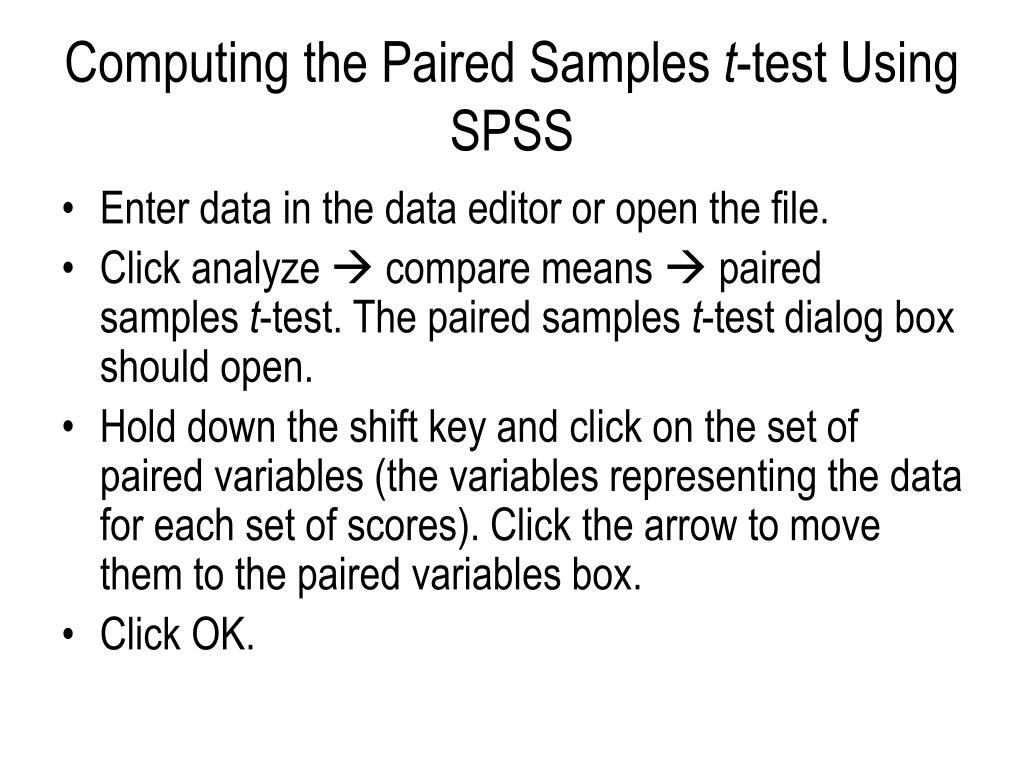 Computing the Paired Samples t-test Using SPSS

• Enter data in the data editor or open the file.
• Click analyze → compare means → paired samples t-test. The paired samples t-test dialog box should open.
• Hold down the shift key and click on the set of paired variables (the variables representing the data for each set of scores). Click the arrow to move them to the paired variables box.
• Click OK.